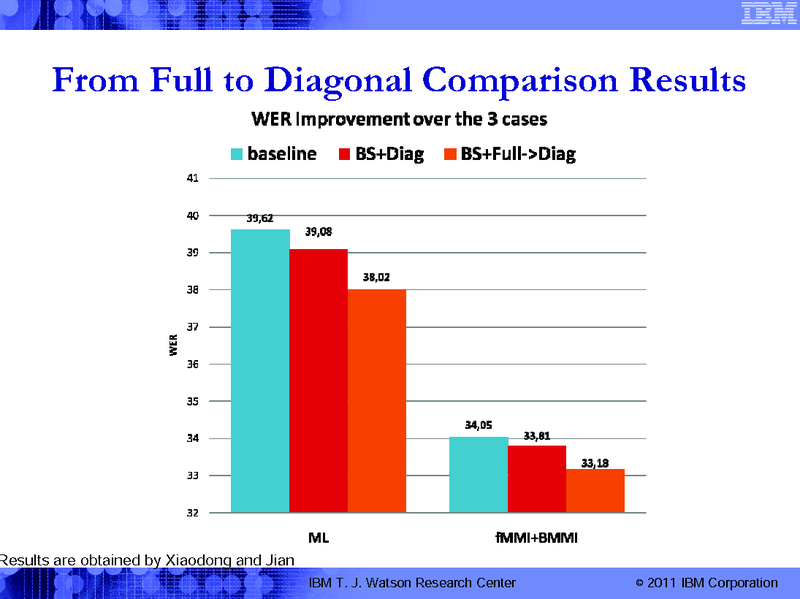 IBM

From Full to Diagonal Comparison Results

WER Improvement over the 3 cases

baseline BS+Diag BS+Full->Diag

41
40
39
38
37
36
35
34
33
32

WER

39,62
39,08
38,02
34,05
33,81
33,18

ML
fMMI+BMMI

Results are obtained by Xiaodong and Jian

IBM T. J. Watson Research Center © 2011 IBM Corporation